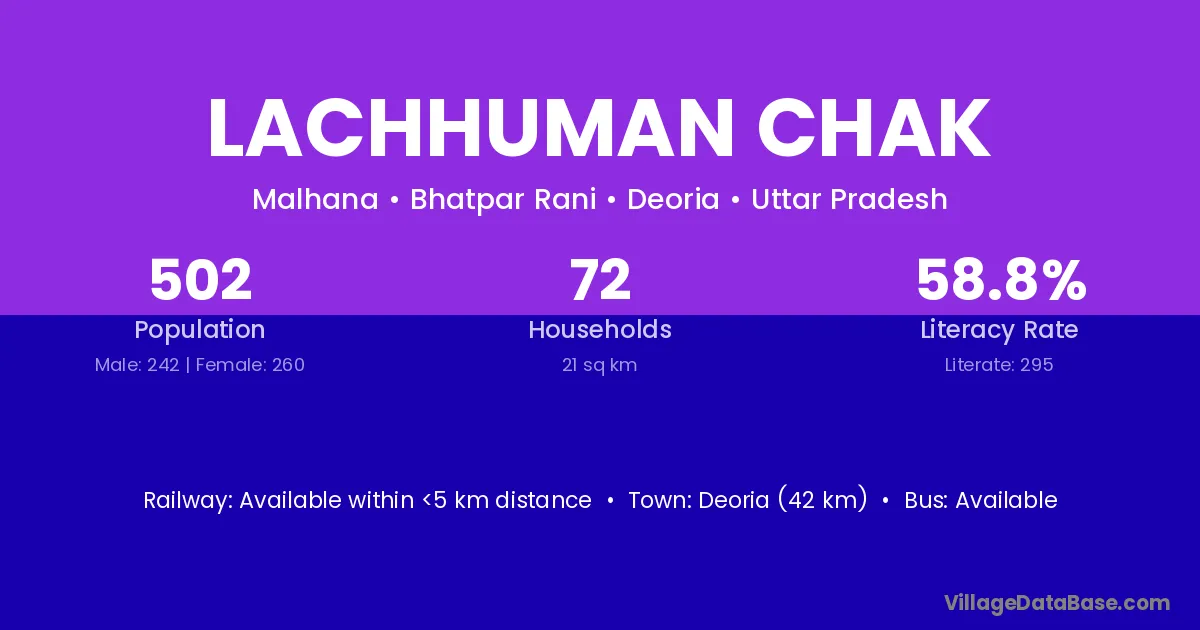 LACHHUMAN CHAK

Malhana • Bhatpar Rani • Deoria • Uttar Pradesh

502
Population
Male: 242 | Female: 260

72
Households
21 sq km

58.8%
Literacy Rate
Literate: 295

Railway: Available within <5 km distance • Town: Deoria (42 km) • Bus: Available

VillageDataBase.com